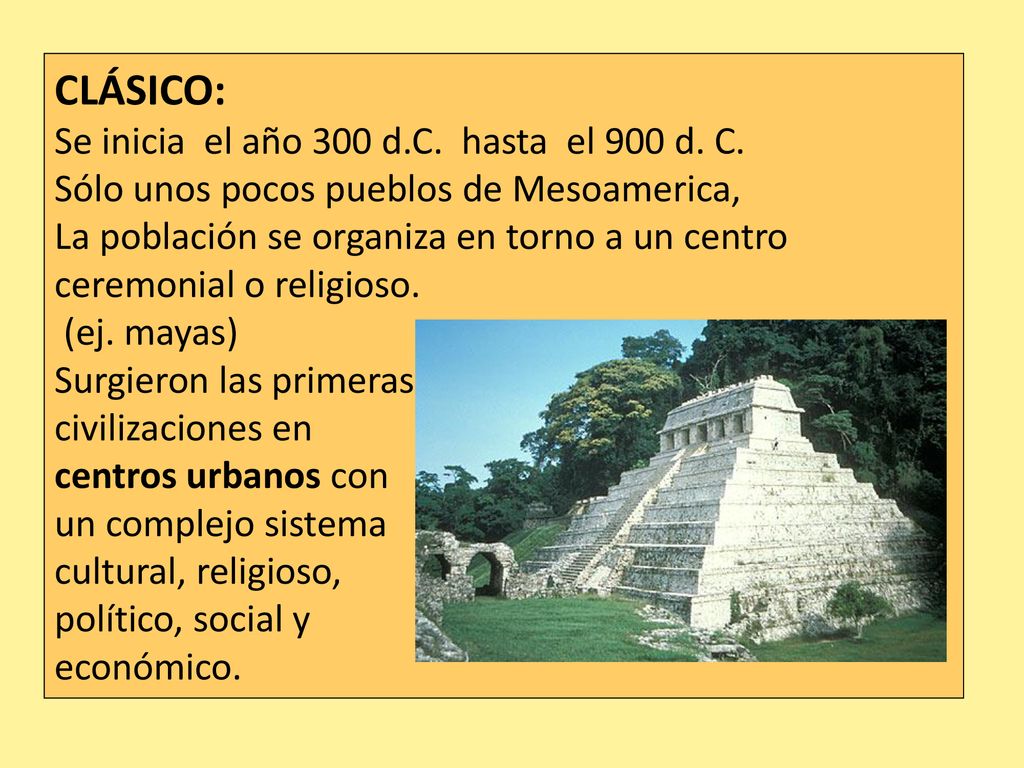 CLÁSICO:
Se inicia el año 300 d.C. hasta el 900 d. C.
Sólo unos pocos pueblos de Mesoamerica,
La población se organiza en torno a un centro ceremonial o religioso.
(ej. mayas)
Surgieron las primeras civilizaciones en centros urbanos con un complejo sistema cultural, religioso, político, social y económico.